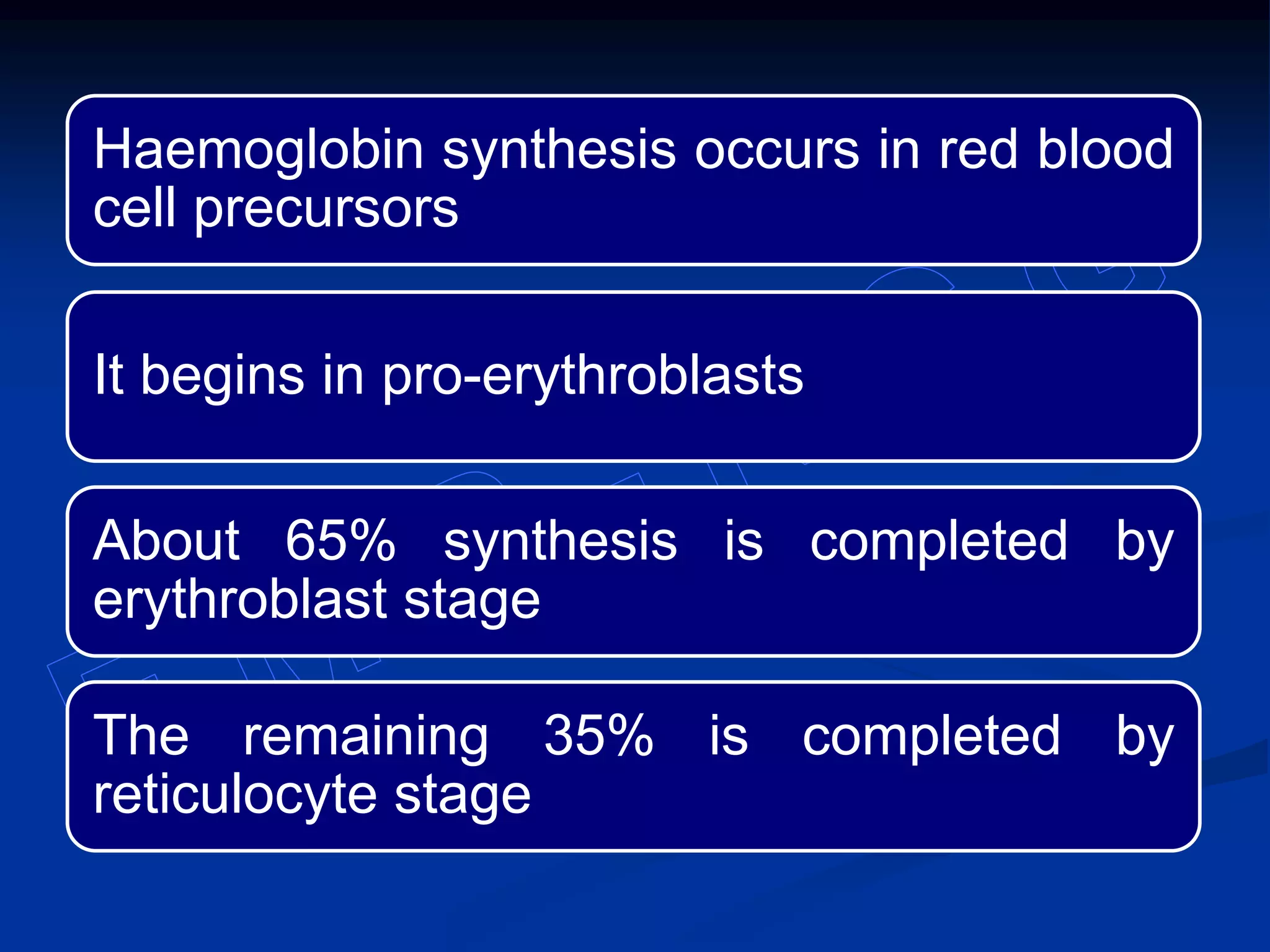 Haemoglobin synthesis occurs in red blood cell precursors

It begins in pro-erythroblasts

About 65% synthesis is completed by erythroblast stage

The remaining 35% is completed by reticulocyte stage